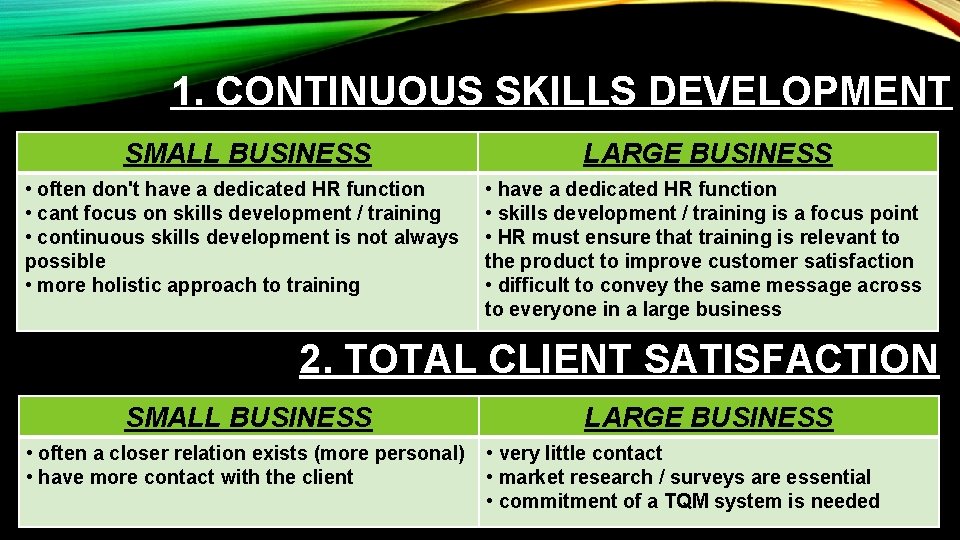 1. CONTINUOUS SKILLS DEVELOPMENT

| SMALL BUSINESS | LARGE BUSINESS |
|---|---|
| • often don't have a dedicated HR function • cant focus on skills development / training • continuous skills development is not always possible • more holistic approach to training | • have a dedicated HR function • skills development / training is a focus point • HR must ensure that training is relevant to the product to improve customer satisfaction • difficult to convey the same message across to everyone in a large business |

2. TOTAL CLIENT SATISFACTION

| SMALL BUSINESS | LARGE BUSINESS |
|---|---|
| • often a closer relation exists (more personal) • have more contact with the client | • very little contact • market research / surveys are essential • commitment of a TQM system is needed |